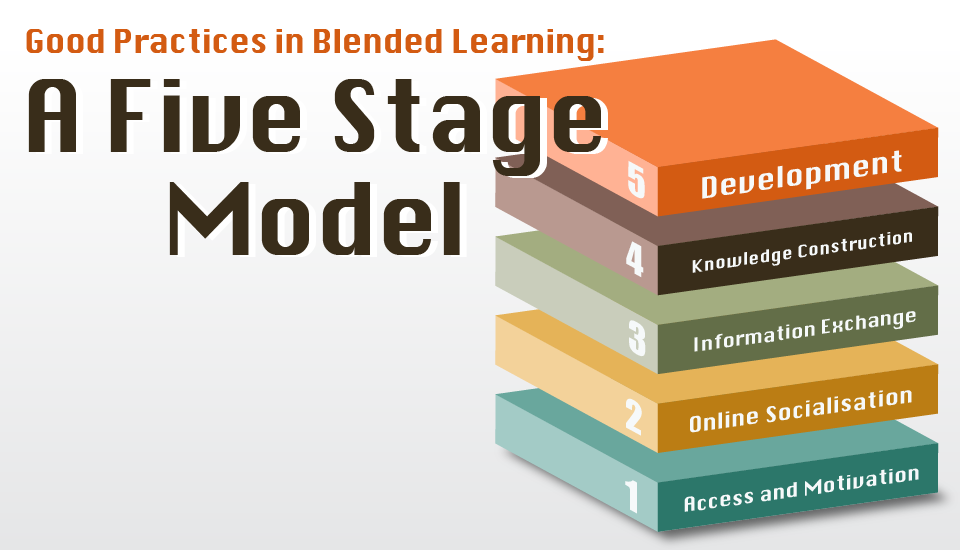 Good Practices in Blended Learning:
A Five Stage Model

5 Development
4 Knowledge Construction
3 Information Exchange
2 Online Socialisation
1 Access and Motivation